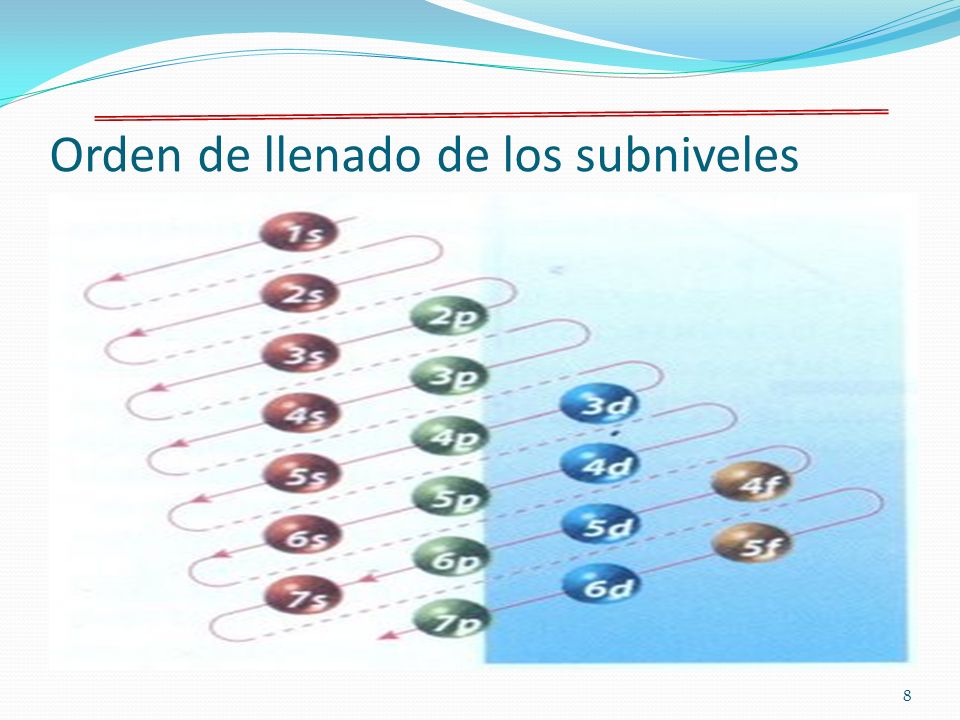 Orden de llenado de los subniveles

1s
2s 2p
3s 3p 3d
4s 4p 4d 4f
5s 5p 5d 5f
6s 6p 6d
7s 7p

8